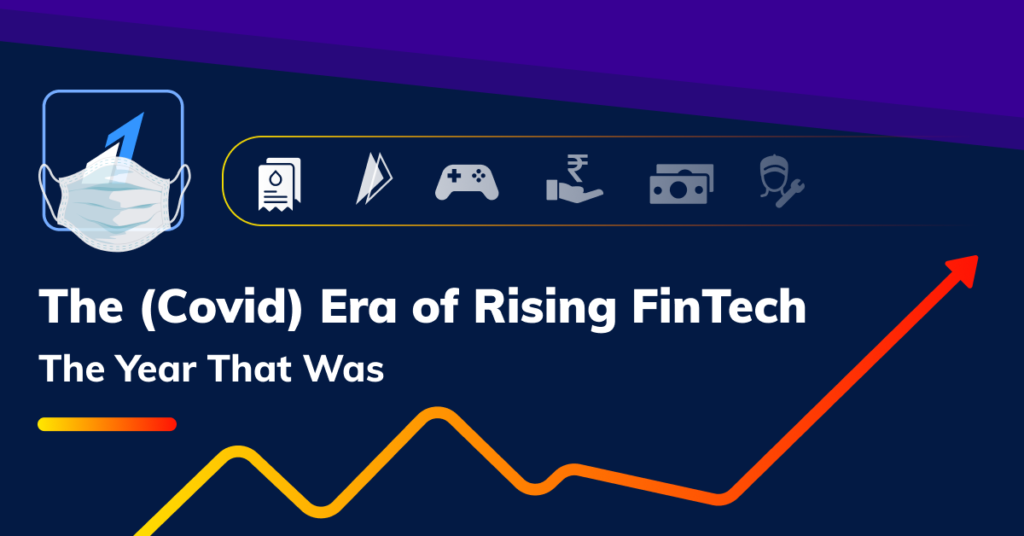 The (Covid) Era of Rising FinTech
The Year That Was